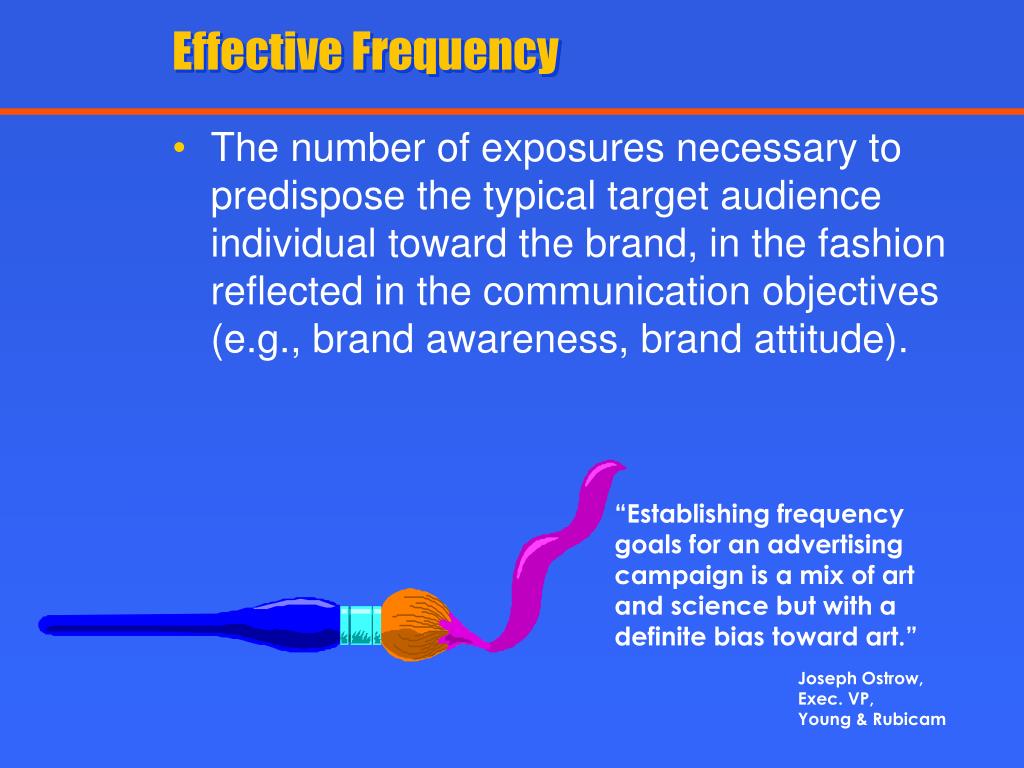 Effective Frequency

• The number of exposures necessary to predispose the typical target audience individual toward the brand, in the fashion reflected in the communication objectives (e.g., brand awareness, brand attitude).

“Establishing frequency goals for an advertising campaign is a mix of art and science but with a definite bias toward art.”

Joseph Ostrow,
Exec. VP,
Young & Rubicam